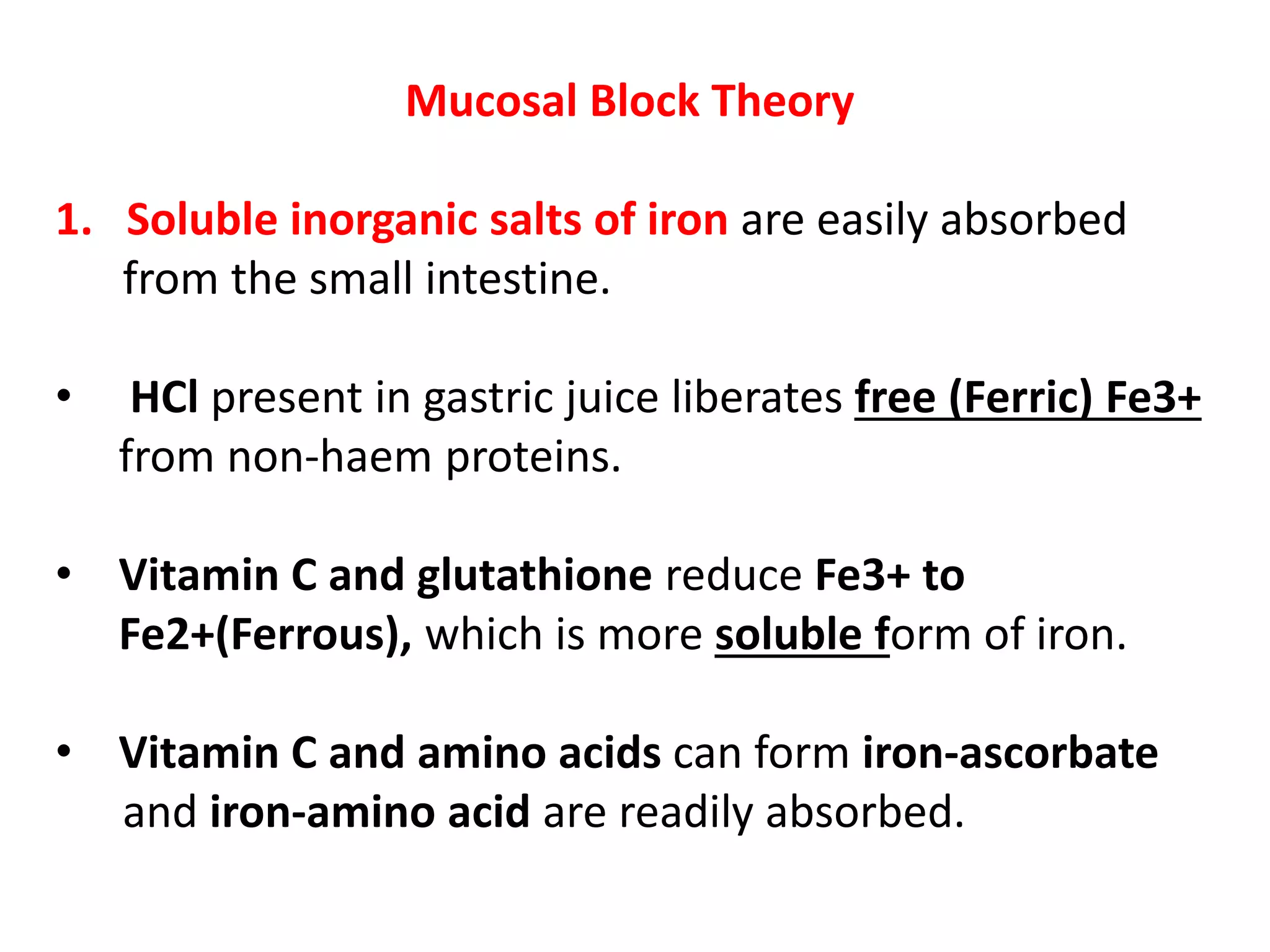 Mucosal Block Theory

1. Soluble inorganic salts of iron are easily absorbed from the small intestine.

• HCl present in gastric juice liberates free (Ferric) Fe3+ from non-haem proteins.

• Vitamin C and glutathione reduce Fe3+ to Fe2+(Ferrous), which is more soluble form of iron.

• Vitamin C and amino acids can form iron-ascorbate and iron-amino acid are readily absorbed.